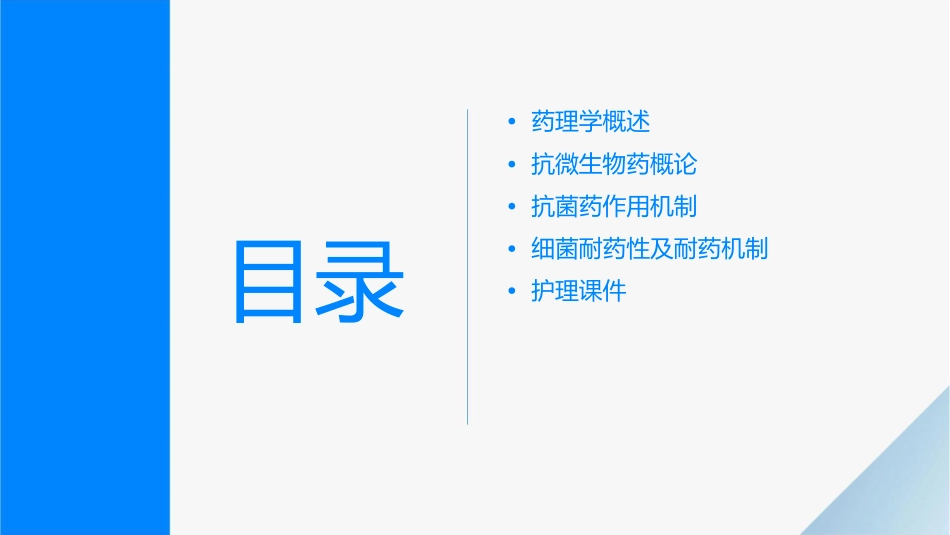 目录

• 药理学概述
• 抗微生物药概论
• 抗菌药作用机制
• 细菌耐药性及耐药机制
• 护理课件